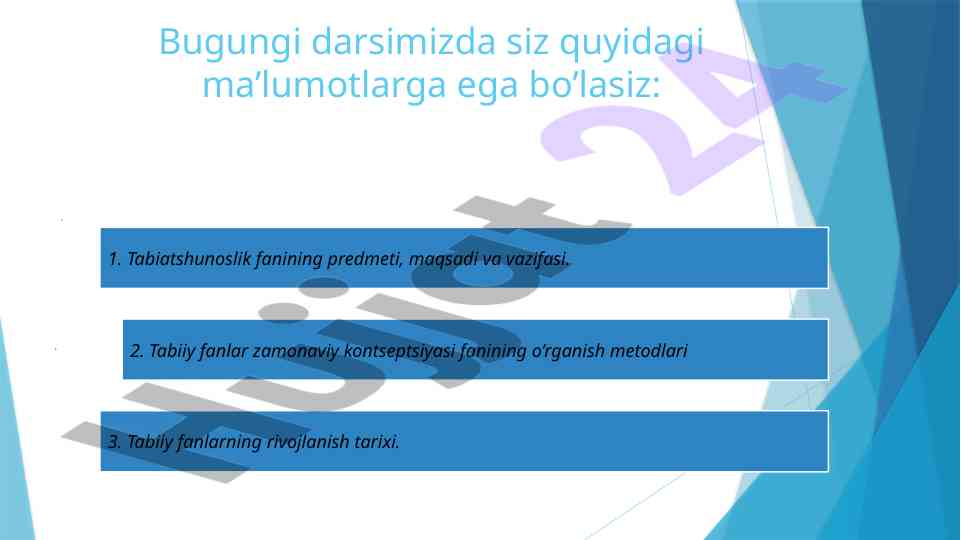 Bugungi darsimizda siz quyidagi ma’lumotlarga ega bo’lasiz:

1. Tabiatshunoslik fanining predmeti, maqsadi va vazifasi.

2. Tabiiy fanlar zamonaviy kontseptsiyasi fanining o’rganish metodlari

3. Tabiiy fanlarning rivojlanish tarixi.

Hujjat 24